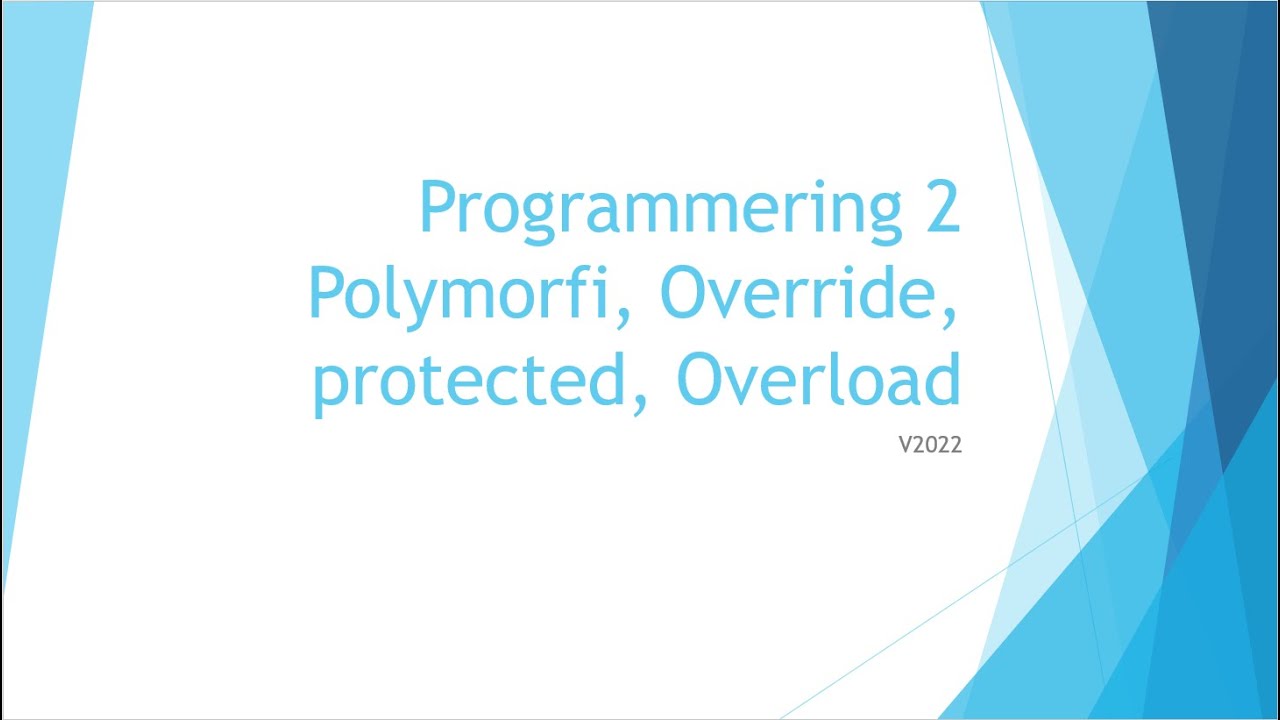 Programmering 2
Polymorfi, Override, protected, Overload

V2022